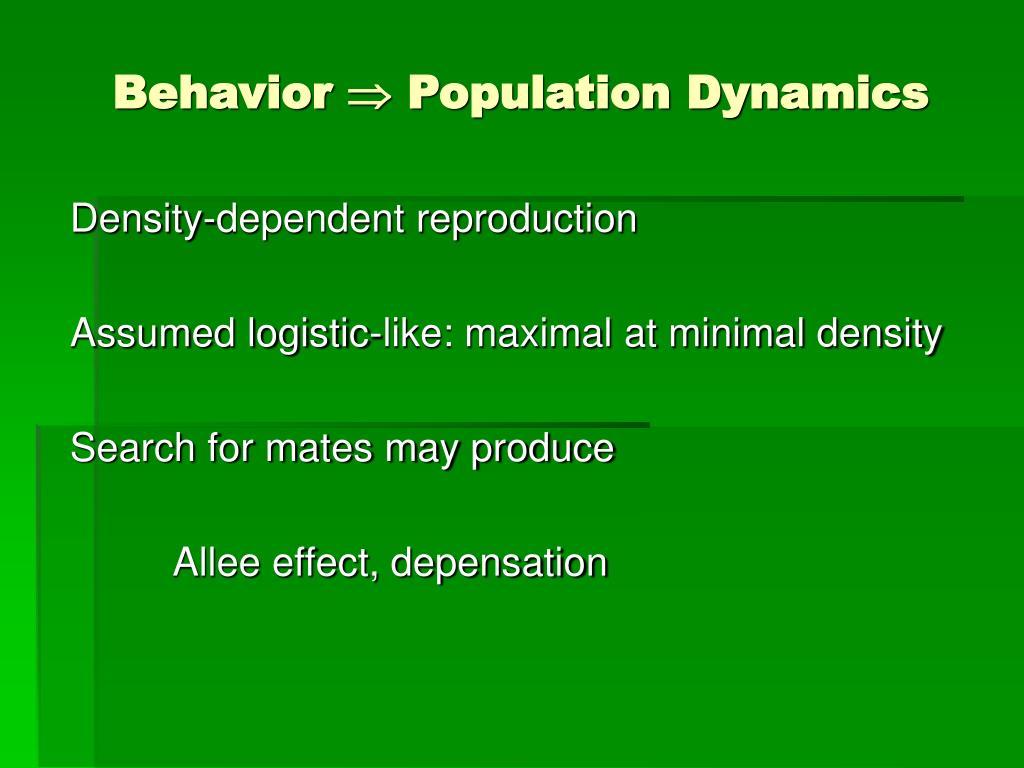 Behavior $\Rightarrow$ Population Dynamics

Density-dependent reproduction

Assumed logistic-like: maximal at minimal density

Search for mates may produce

Allee effect, depensation